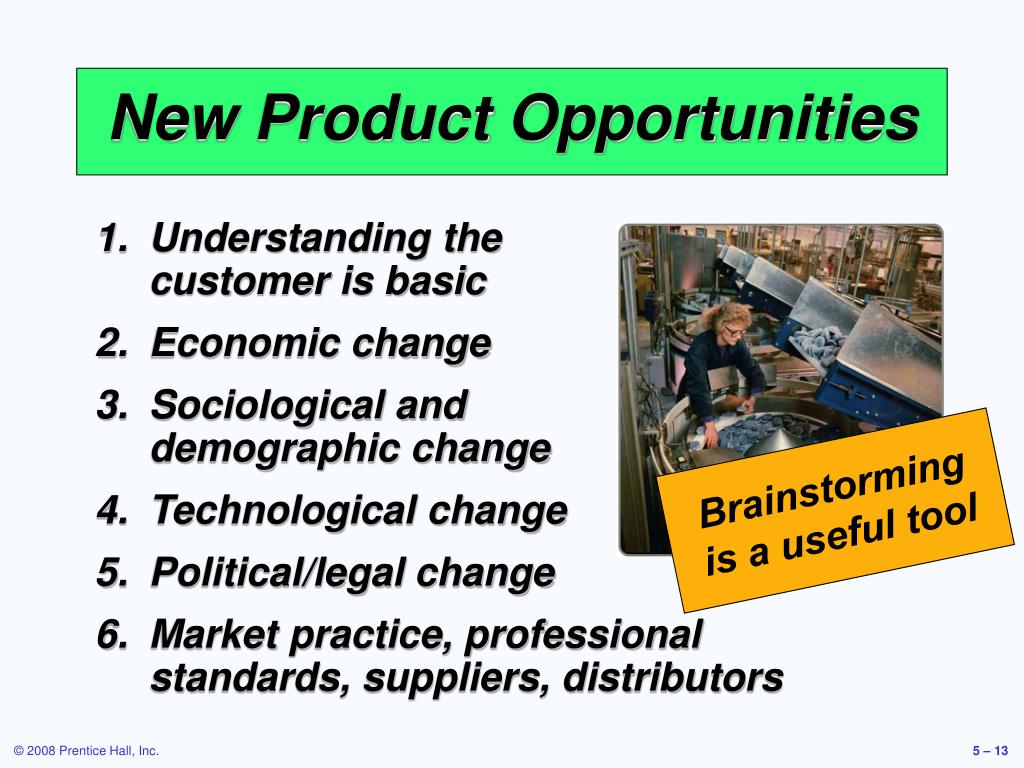 New Product Opportunities

1. Understanding the customer is basic
2. Economic change
3. Sociological and demographic change
4. Technological change
5. Political/legal change
6. Market practice, professional standards, suppliers, distributors

Brainstorming is a useful tool

© 2008 Prentice Hall, Inc.

5 – 13